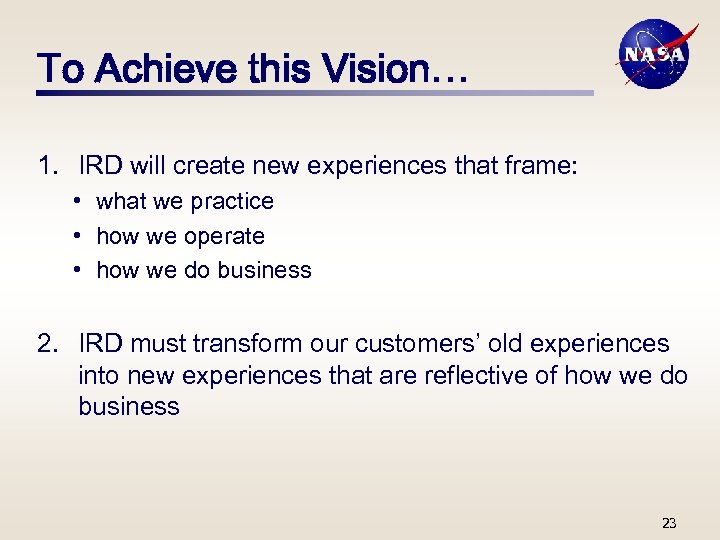 To Achieve this Vision…

NASA

1. IRD will create new experiences that frame:
• what we practice
• how we operate
• how we do business

2. IRD must transform our customers' old experiences into new experiences that are reflective of how we do business

23